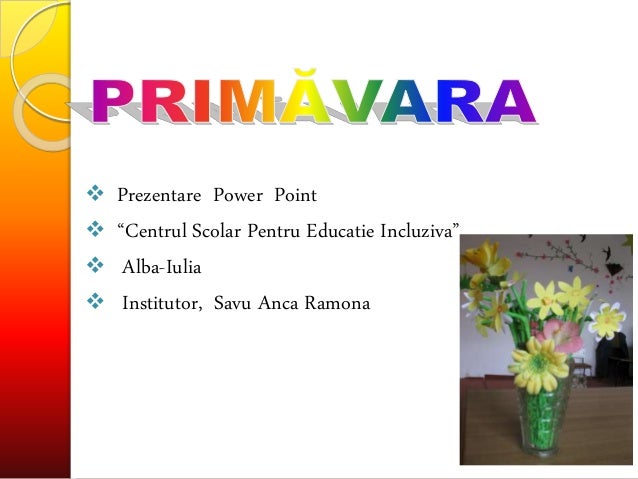 PRIMĂVARA

❖ Prezentare Power Point
❖ “Centrul Scolar Pentru Educatie Incluziva”
❖ Alba-Iulia
❖ Institutor, Savu Anca Ramona